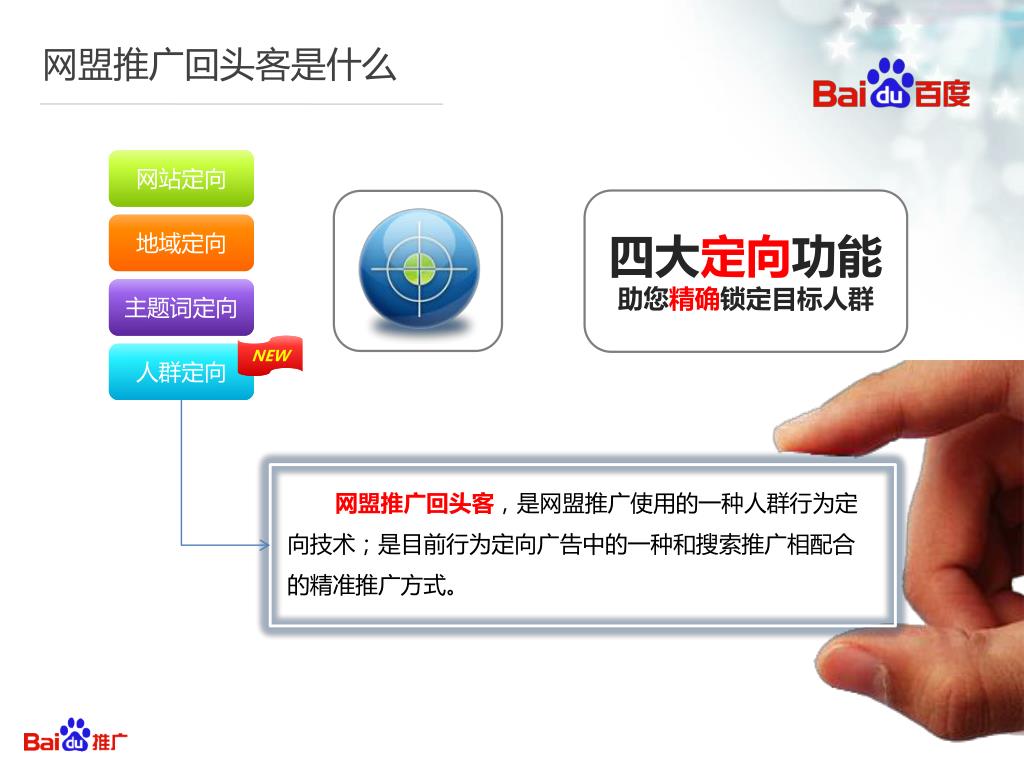 网盟推广回头客是什么

Bai du 百度

网站定向

地域定向

主题词定向

人群定向

NEW

四大定向功能
助您精确锁定目标人群

网盟推广回头客，是网盟推广使用的一种人群行为定向技术；是目前行为定向广告中的一种和搜索推广相配合的精准推广方式。

Bai du 推广